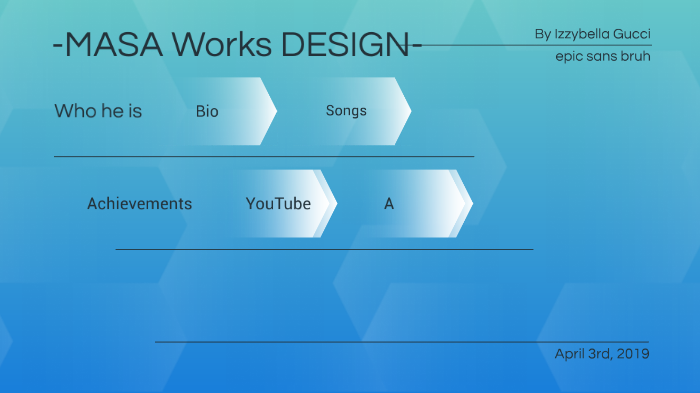 -MASA Works DESIGN-

By Izzybella Gucci
epic sans bruh

Who he is

Bio

Songs

Achievements

YouTube

A

April 3rd, 2019